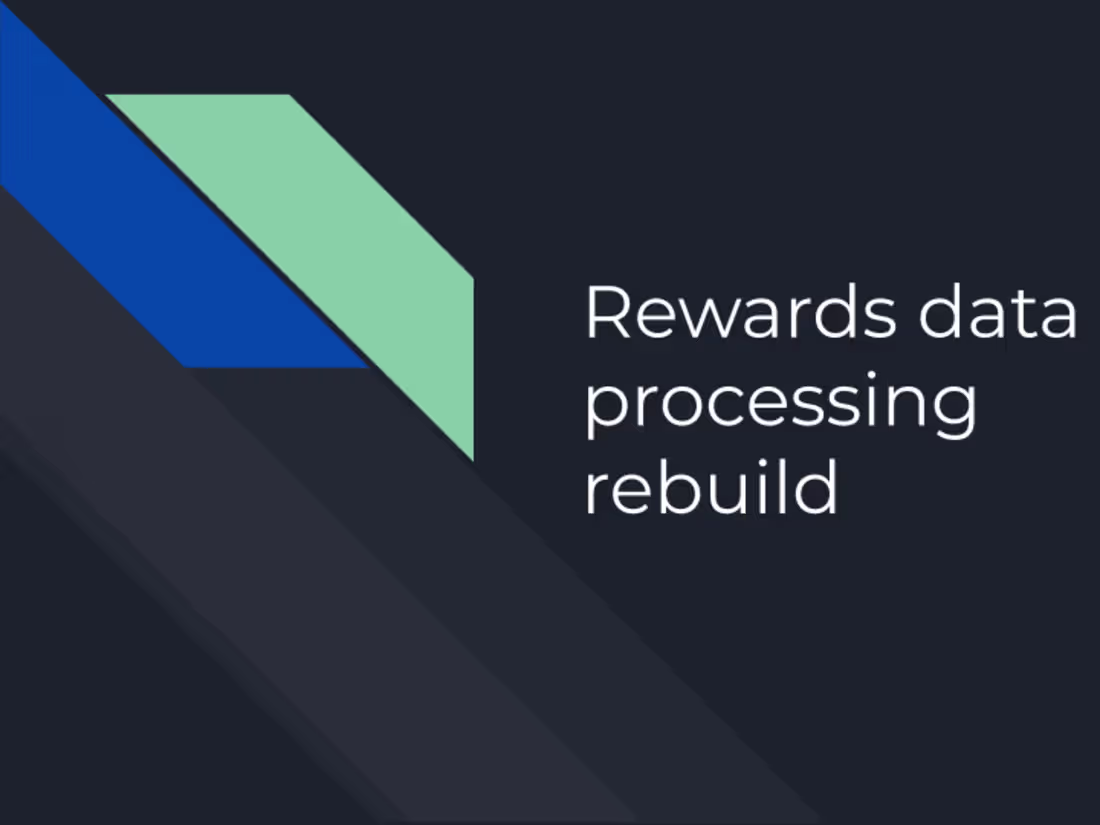 Rewards data processing rebuild